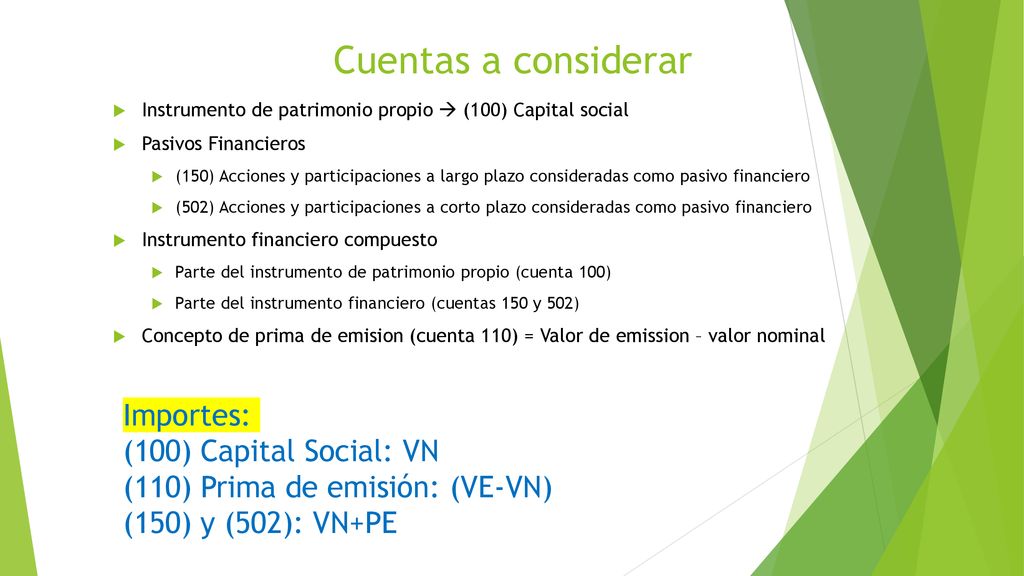 Cuentas a considerar

Instrumento de patrimonio propio → (100) Capital social

Pasivos Financieros

(150) Acciones y participaciones a largo plazo consideradas como pasivo financiero

(502) Acciones y participaciones a corto plazo consideradas como pasivo financiero

Instrumento financiero compuesto

Parte del instrumento de patrimonio propio (cuenta 100)

Parte del instrumento financiero (cuentas 150 y 502)

Concepto de prima de emision (cuenta 110) = Valor de emission – valor nominal

Importes:
(100) Capital Social: VN
(110) Prima de emisión: (VE-VN)
(150) y (502): VN+PE